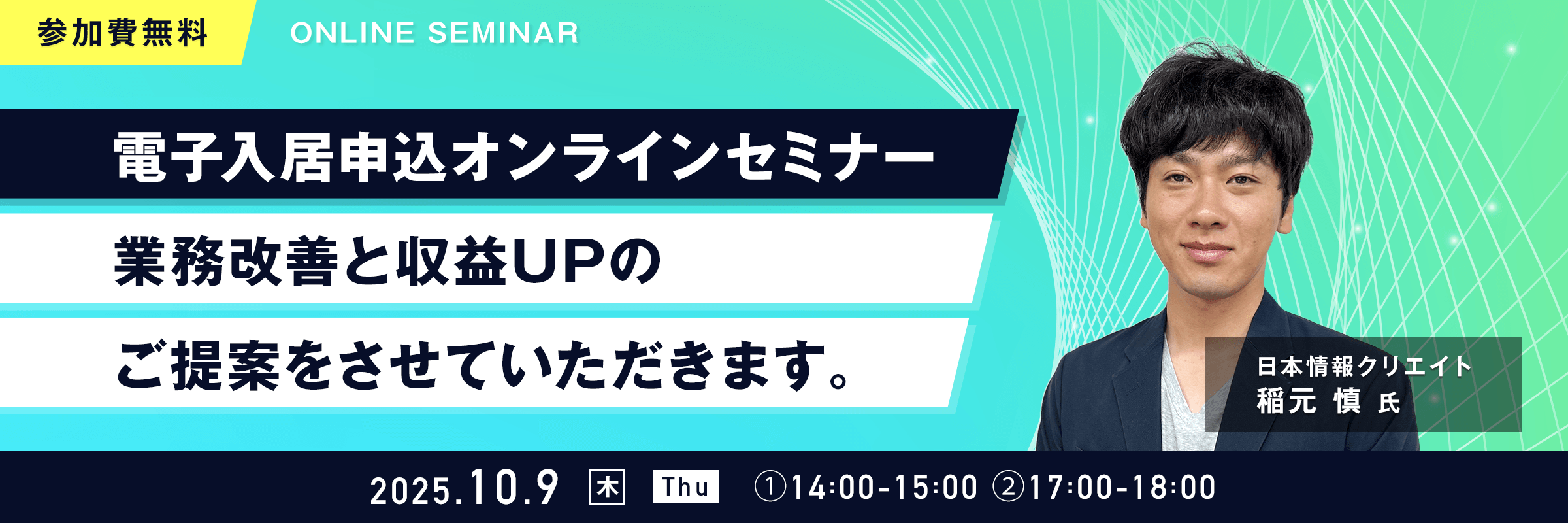 参加費無料

ONLINE SEMINAR

電子入居申込オンラインセミナー

業務改善と収益UPの

ご提案をさせていただきます。

日本情報クリエイト
稲元 慎 氏

2025.10.9 木 Thu ①14:00-15:00 ②17:00-18:00